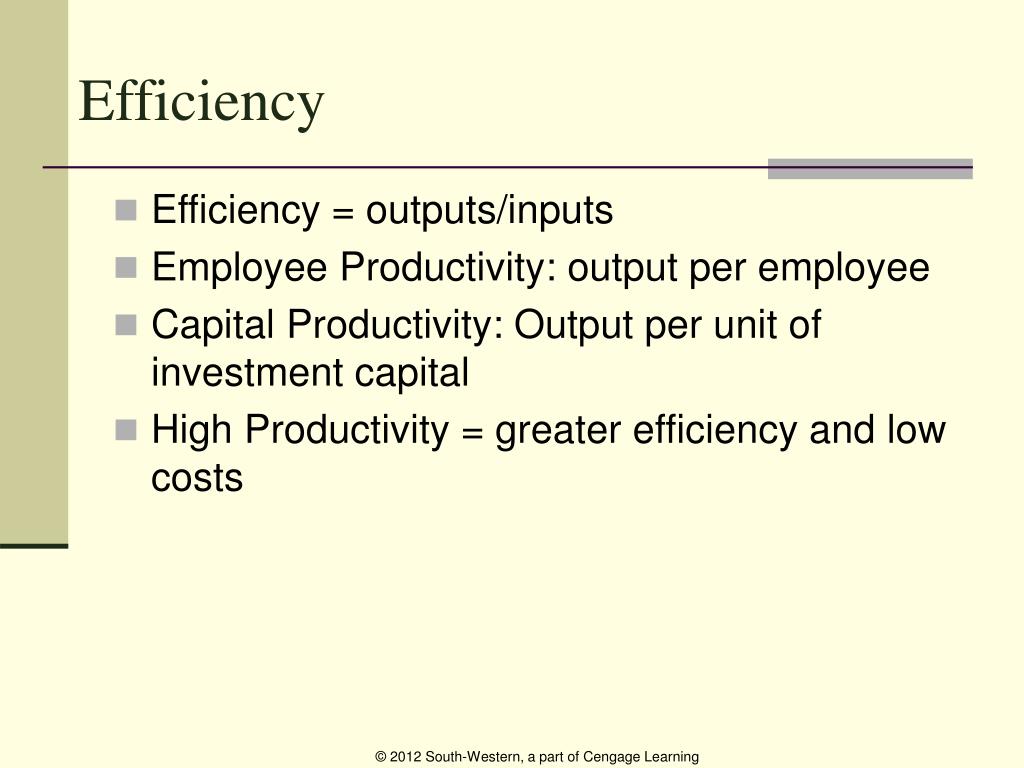 Efficiency

Efficiency = outputs/inputs
Employee Productivity: output per employee
Capital Productivity: Output per unit of investment capital
High Productivity = greater efficiency and low costs

© 2012 South-Western, a part of Cengage Learning